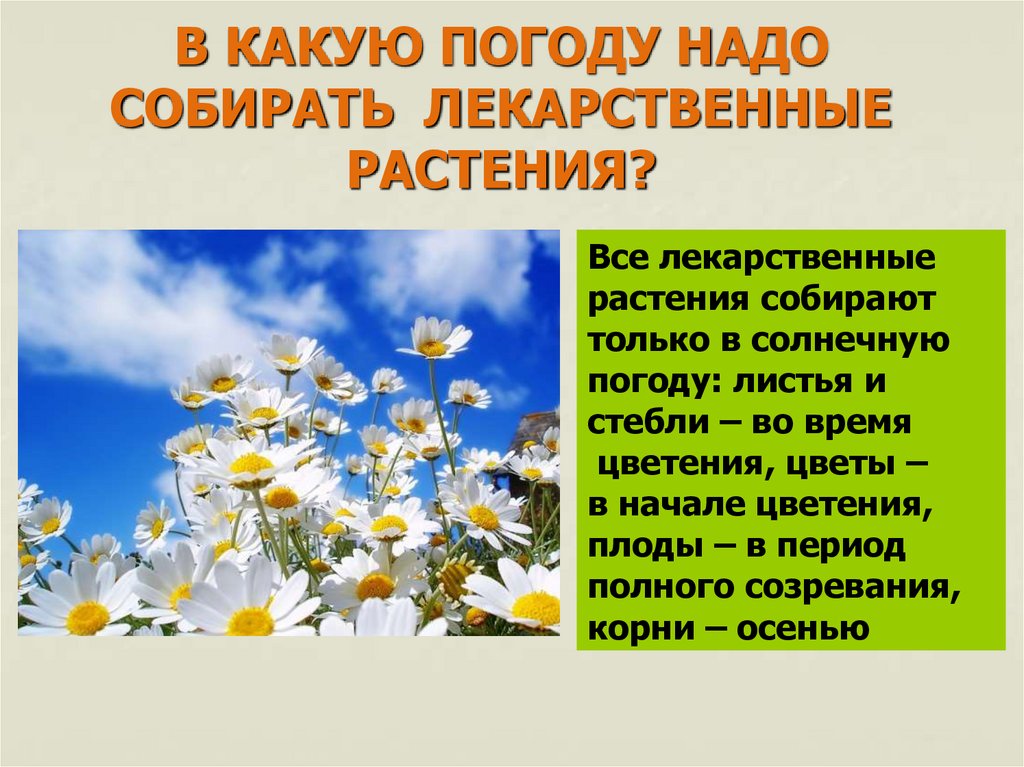 В КАКУЮ ПОГОДУ НАДО СОБИРАТЬ ЛЕКАРСТВЕННЫЕ РАСТЕНИЯ?

Все лекарственные растения собирают только в солнечную погоду: листья и стебли – во время цветения, цветы – в начале цветения, плоды – в период полного созревания, корни – осенью